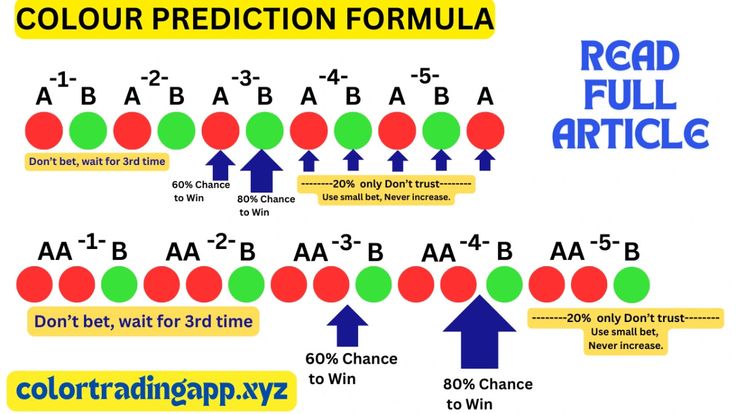 COLOUR PREDICTION FORMULA

READ FULL ARTICLE

A -1- B A -2- B A -3- B A -4- B A -5- B A

Don't bet, wait for 3rd time

60% Chance to Win

80% Chance to Win

--------20% only Don't trust--------
Use small bet, Never increase.

AA -1- B AA -2- B AA -3- B AA -4- B AA -5- B

Don't bet, wait for 3rd time

60% Chance to Win

80% Chance to Win

--------20% only Don't trust--------
Use small bet, Never increase.

colortradingapp.xyz